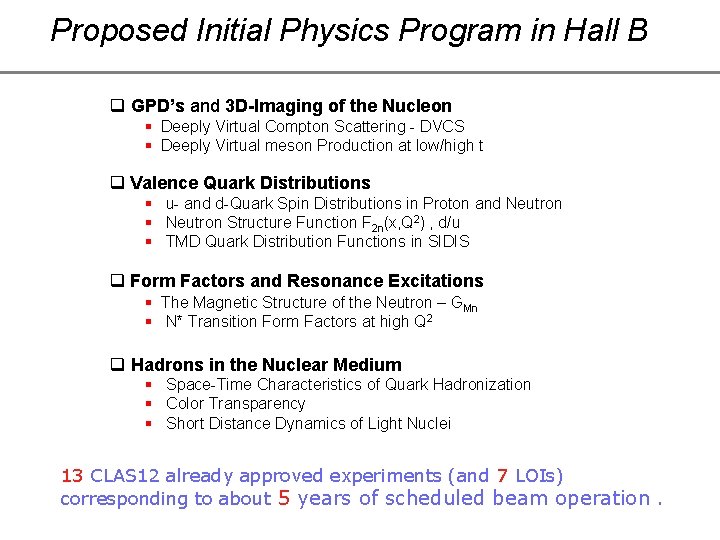 Proposed Initial Physics Program in Hall B

❑ GPD's and 3D-Imaging of the Nucleon
▪ Deeply Virtual Compton Scattering - DVCS
▪ Deeply Virtual meson Production at low/high t

❑ Valence Quark Distributions
▪ u- and d-Quark Spin Distributions in Proton and Neutron
▪ Neutron Structure Function $F_{2n}(x,Q^2)$ , d/u
▪ TMD Quark Distribution Functions in SIDIS

❑ Form Factors and Resonance Excitations
▪ The Magnetic Structure of the Neutron – $G_{Mn}$
▪ N* Transition Form Factors at high $Q^2$

❑ Hadrons in the Nuclear Medium
▪ Space-Time Characteristics of Quark Hadronization
▪ Color Transparency
▪ Short Distance Dynamics of Light Nuclei

13 CLAS12 already approved experiments (and 7 LOIs) corresponding to about 5 years of scheduled beam operation .